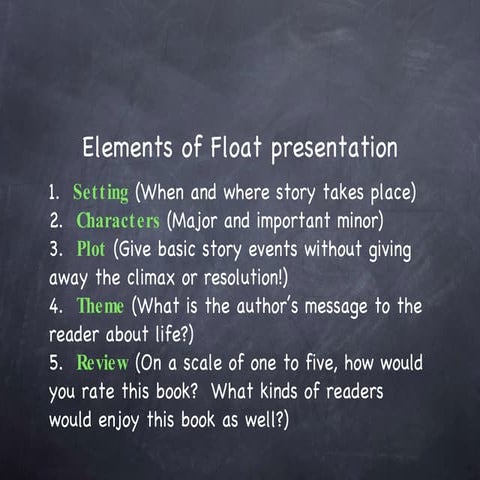 Elements of Float presentation

1. Setting (When and where story takes place)
2. Characters (Major and important minor)
3. Plot (Give basic story events without giving away the climax or resolution!)
4. Theme (What is the author's message to the reader about life?)
5. Review (On a scale of one to five, how would you rate this book? What kinds of readers would enjoy this book as well?)